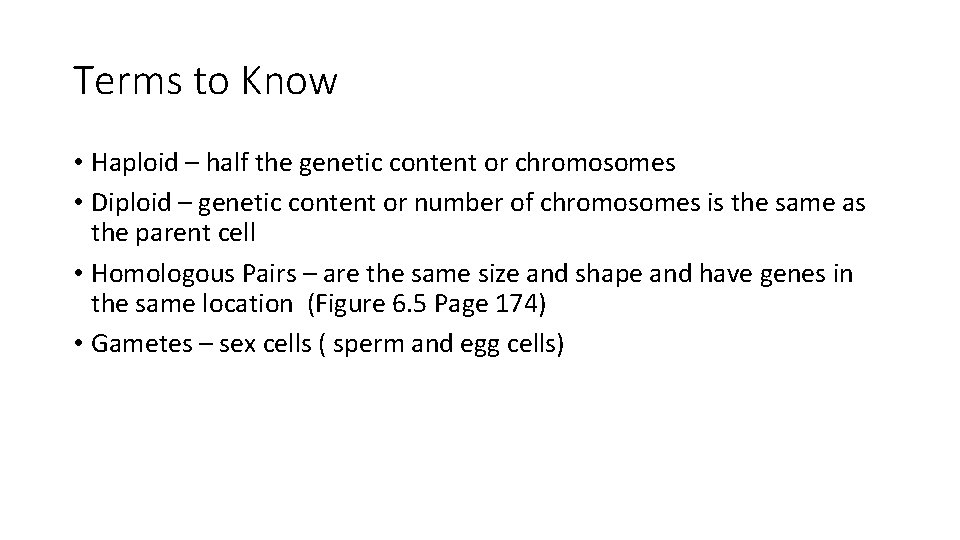 Terms to Know

• Haploid – half the genetic content or chromosomes
• Diploid – genetic content or number of chromosomes is the same as the parent cell
• Homologous Pairs – are the same size and shape and have genes in the same location (Figure 6.5 Page 174)
• Gametes – sex cells ( sperm and egg cells)